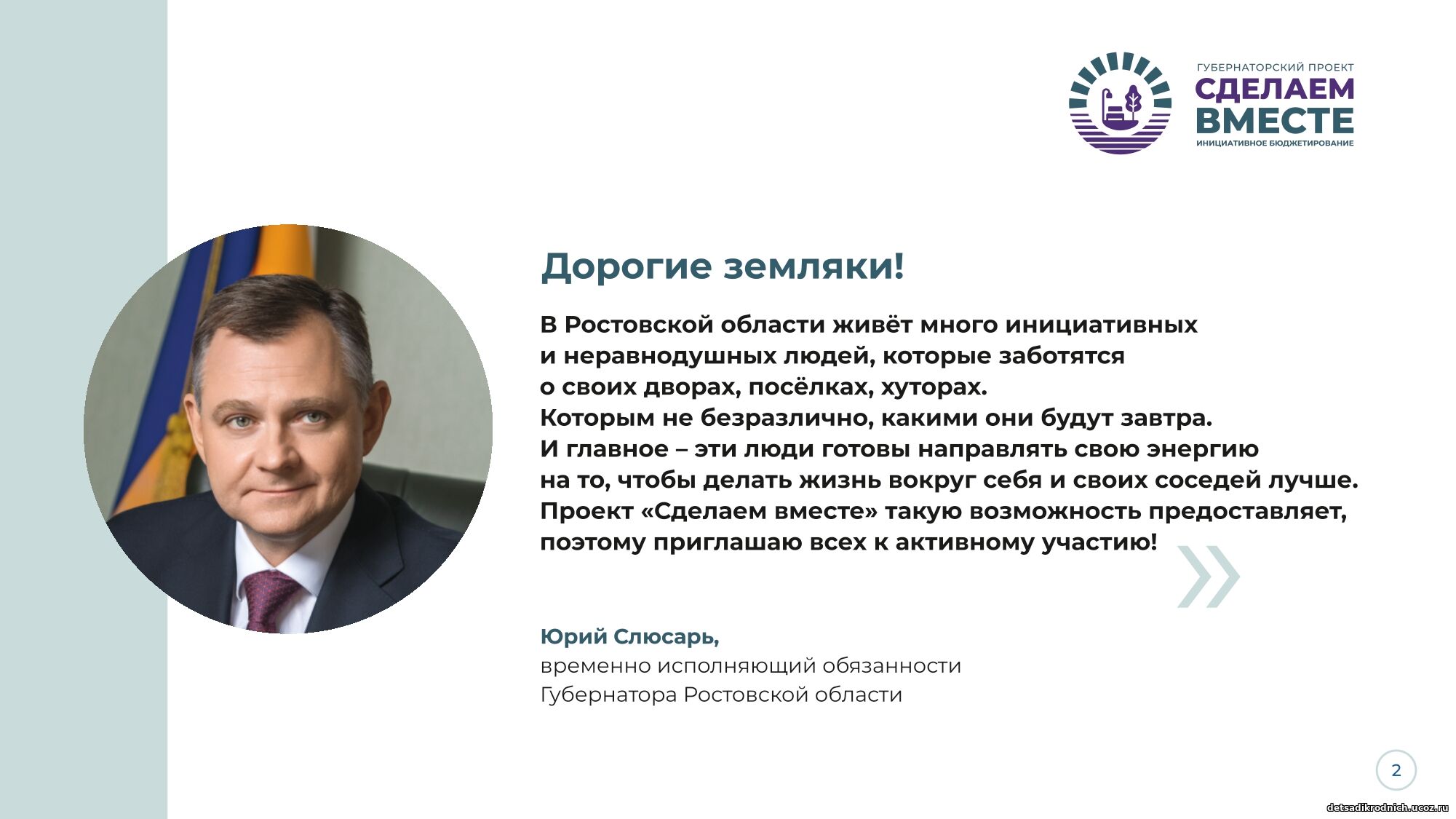 ГУБЕРНАТОРСКИЙ ПРОЕКТ
СДЕЛАЕМ ВМЕСТЕ
ИНИЦИАТИВНОЕ БЮДЖЕТИРОВАНИЕ

Дорогие земляки!

В Ростовской области живёт много инициативных и неравнодушных людей, которые заботятся о своих дворах, посёлках, хуторах.
Которым не безразлично, какими они будут завтра.
И главное – эти люди готовы направлять свою энергию на то, чтобы делать жизнь вокруг себя и своих соседей лучше.
Проект «Сделаем вместе» такую возможность предоставляет, поэтому приглашаю всех к активному участию!

Юрий Слюсарь,
временно исполняющий обязанности
Губернатора Ростовской области

2

detsadikrodnich.ucoz.ru